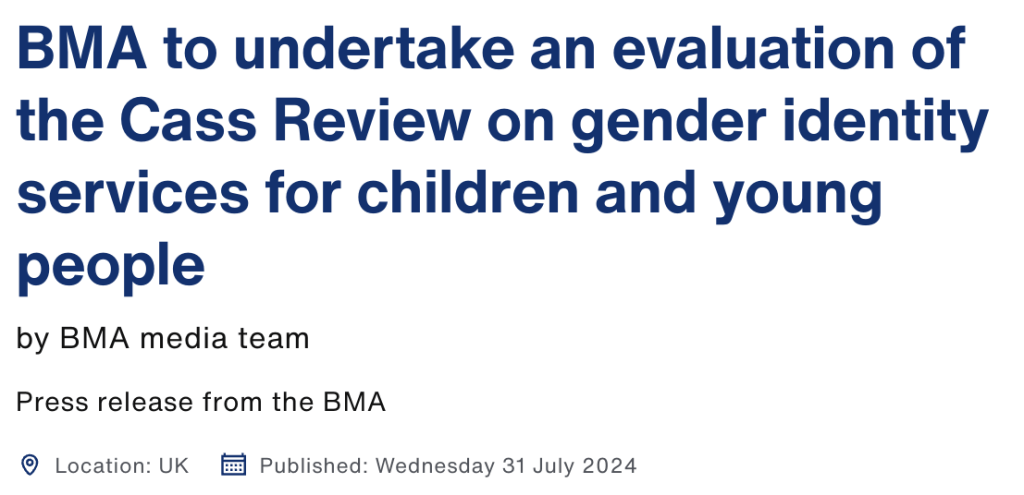 BMA to undertake an evaluation of the Cass Review on gender identity services for children and young people

by BMA media team

Press release from the BMA

Location: UK Published: Wednesday 31 July 2024